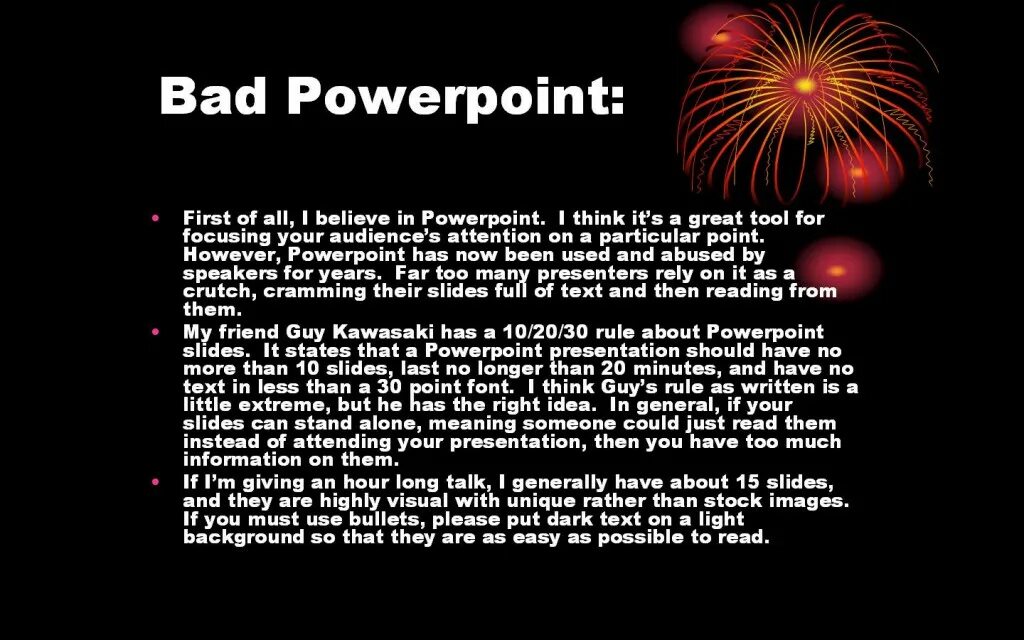 Bad Powerpoint:

• First of all, I believe in Powerpoint. I think it's a great tool for focusing your audience's attention on a particular point. However, Powerpoint has now been used and abused by speakers for years. Far too many presenters rely on it as a crutch, cramming their slides full of text and then reading from them.
• My friend Guy Kawasaki has a 10/20/30 rule about Powerpoint slides. It states that a Powerpoint presentation should have no more than 10 slides, last no longer than 20 minutes, and have no text in less than a 30 point font. I think Guy's rule as written is a little extreme, but he has the right idea. In general, if your slides can stand alone, meaning someone could just read them instead of attending your presentation, then you have too much information on them.
• If I'm giving an hour long talk, I generally have about 15 slides, and they are highly visual with unique rather than stock images. If you must use bullets, please put dark text on a light background so that they are as easy as possible to read.